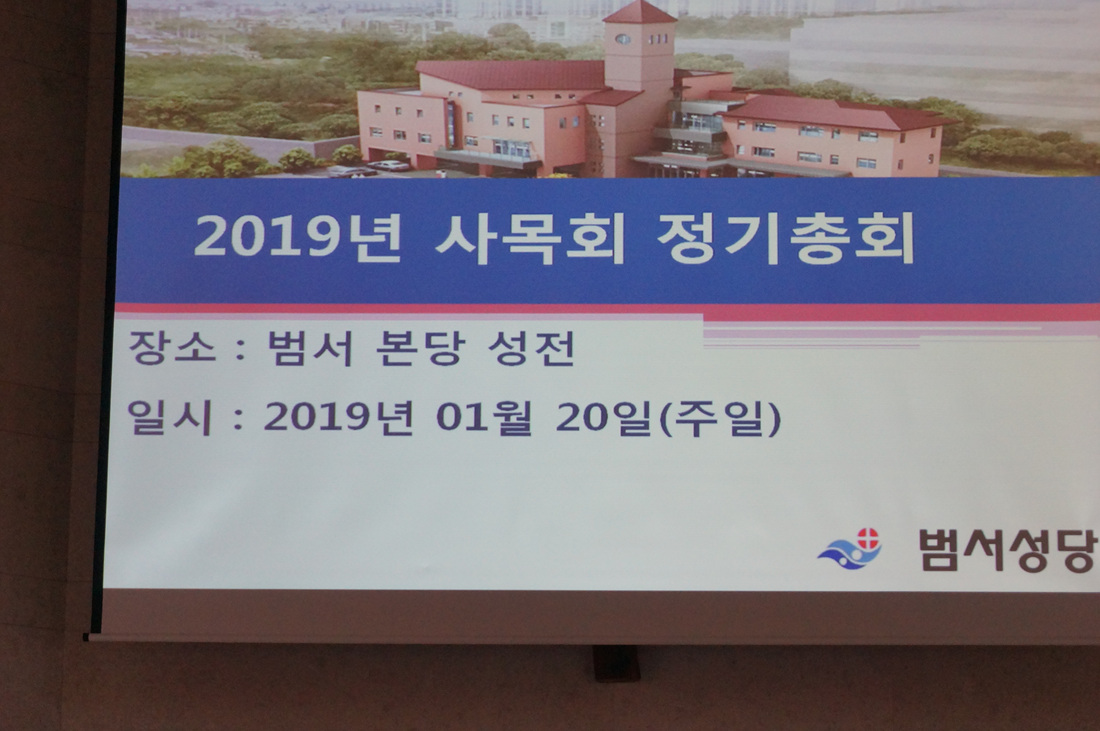 2019년 사목회 정기총회

장소 : 범서 본당 성전

일시 : 2019년 01월 20일(주일)

범서성당